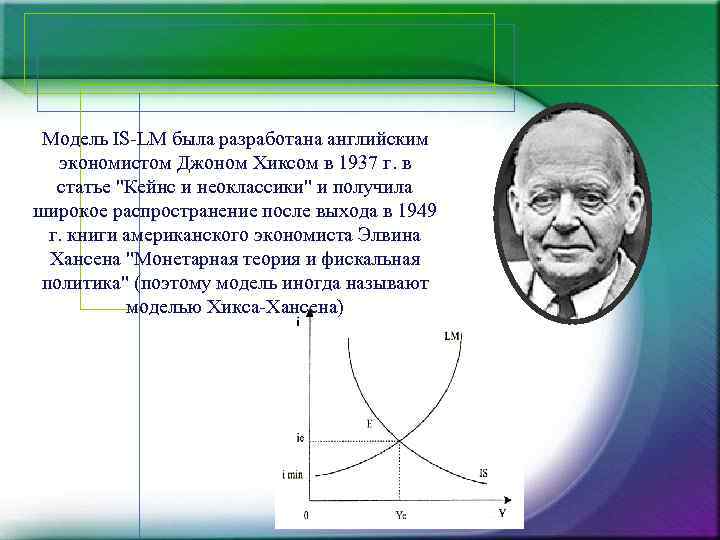 Модель IS-LM была разработана английским экономистом Джоном Хиксом в 1937 г. в статье "Кейнс и неоклассики" и получила широкое распространение после выхода в 1949 г. книги американского экономиста Элвина Хансена "Монетарная теория и фискальная политика" (поэтому модель иногда называют моделью Хикса-Хансена)

i
LM
E
ie
i min
IS
0
Ye
Y